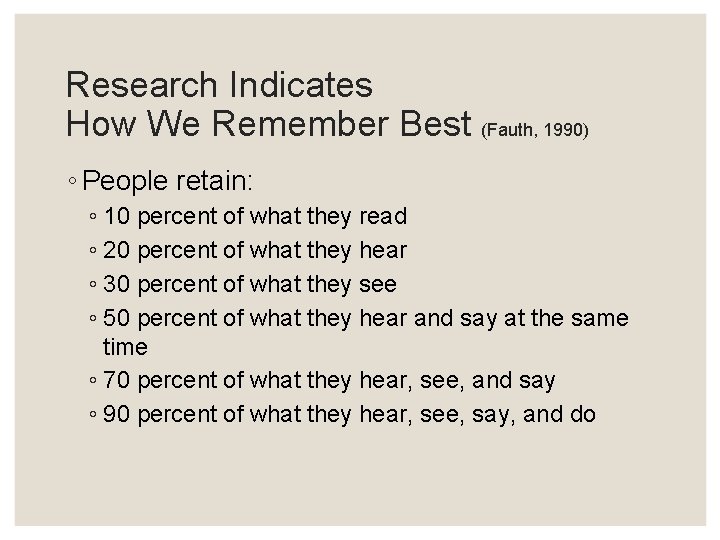 Research Indicates
How We Remember Best (Fauth, 1990)

◦ People retain:
◦ 10 percent of what they read
◦ 20 percent of what they hear
◦ 30 percent of what they see
◦ 50 percent of what they hear and say at the same time
◦ 70 percent of what they hear, see, and say
◦ 90 percent of what they hear, see, say, and do